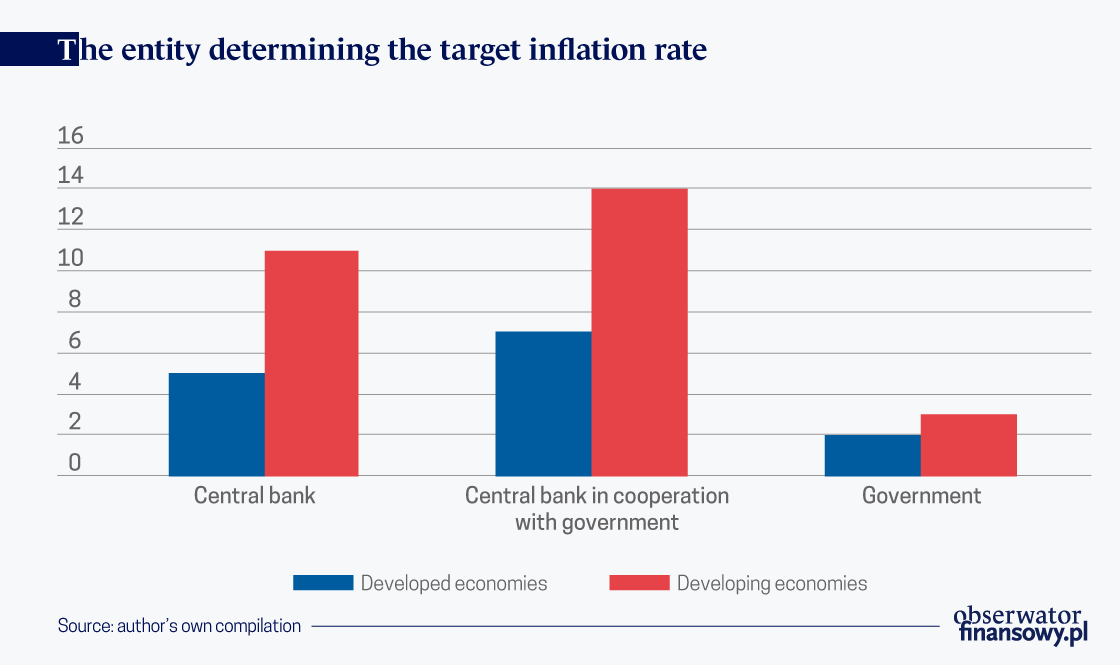 The entity determining the target inflation rate

16
14
12
10
8
6
4
2
0

Central bank
Central bank in cooperation with government
Government

Developed economies
Developing economies

Source: author's own compilation

obserwator finansowy.pl